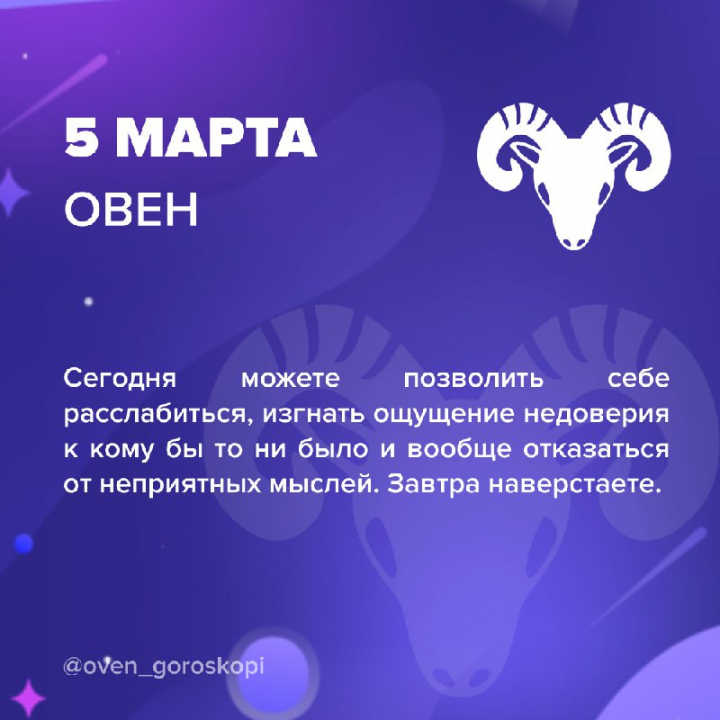 5 МАРТА
ОВЕН

Сегодня можете позволить себе расслабиться, изгнать ощущение недоверия к кому бы то ни было и вообще отказаться от неприятных мыслей. Завтра наверстаете.

@oven_goroskopi